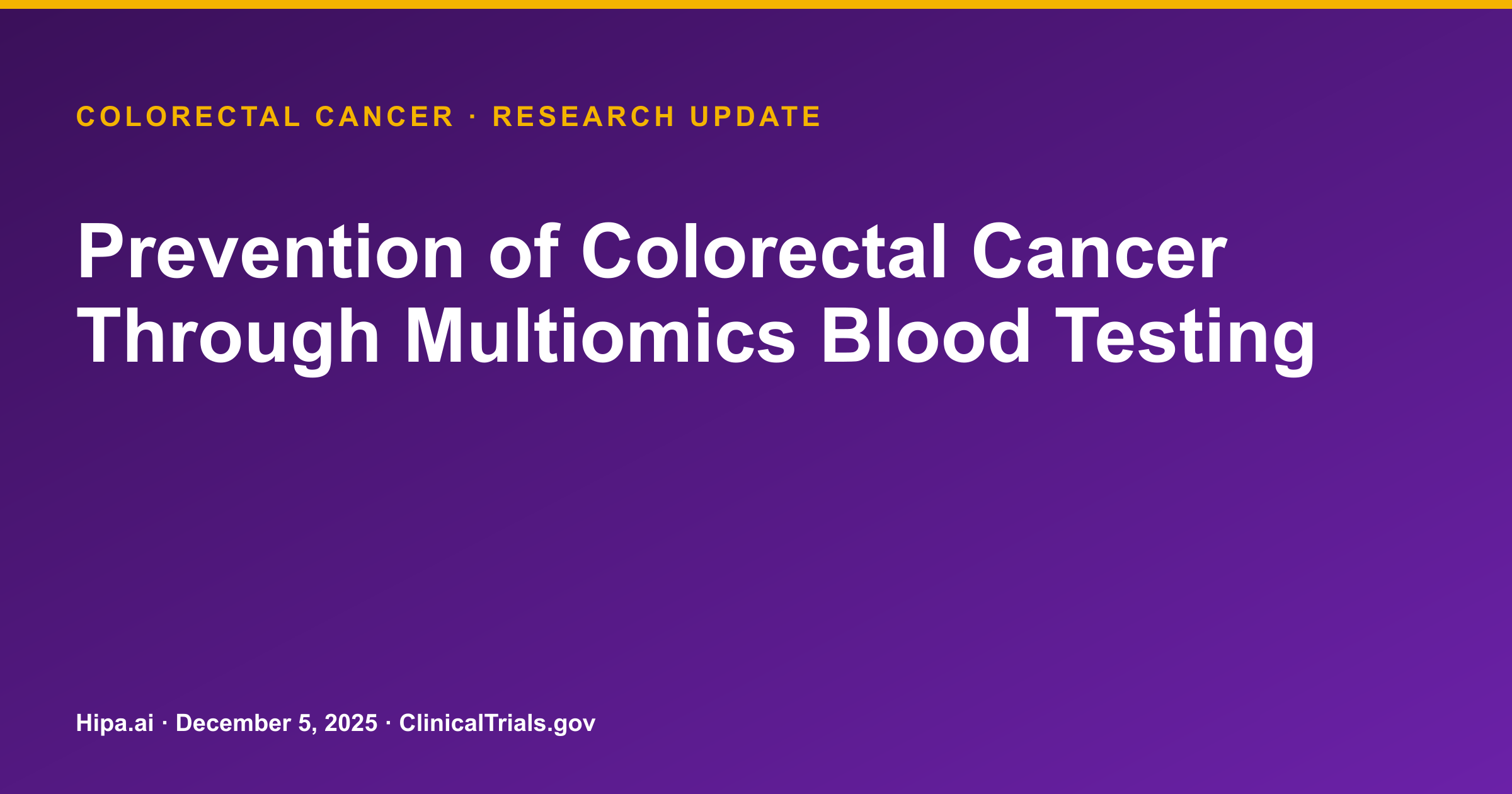 COLORECTAL CANCER · RESEARCH UPDATE

Prevention of Colorectal Cancer Through Multiomics Blood Testing

Hipa.ai · December 5, 2025 · ClinicalTrials.gov